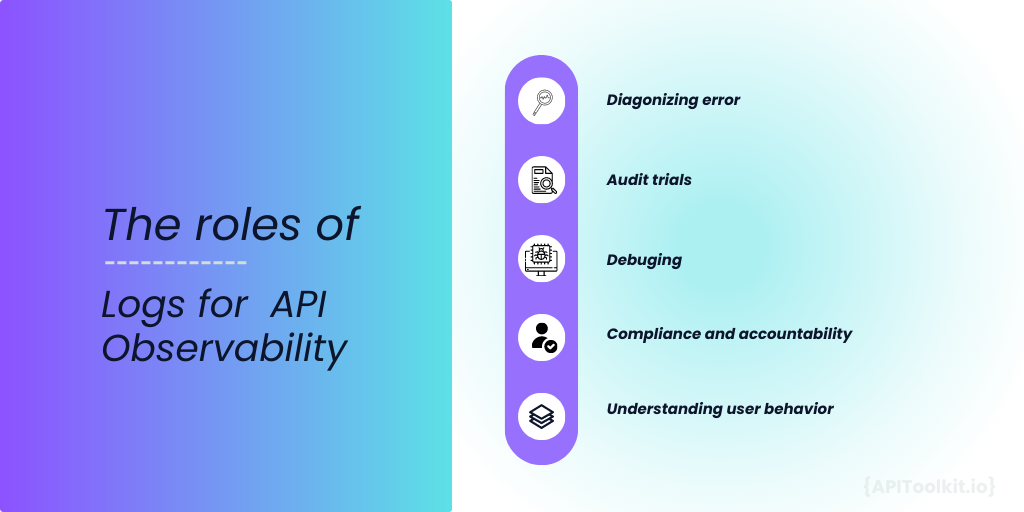 The roles of

Logs for API Observability

Diagonizing error

Audit trials

Debuging

Compliance and accountability

Understanding user behavior

{APIToolkit.io}